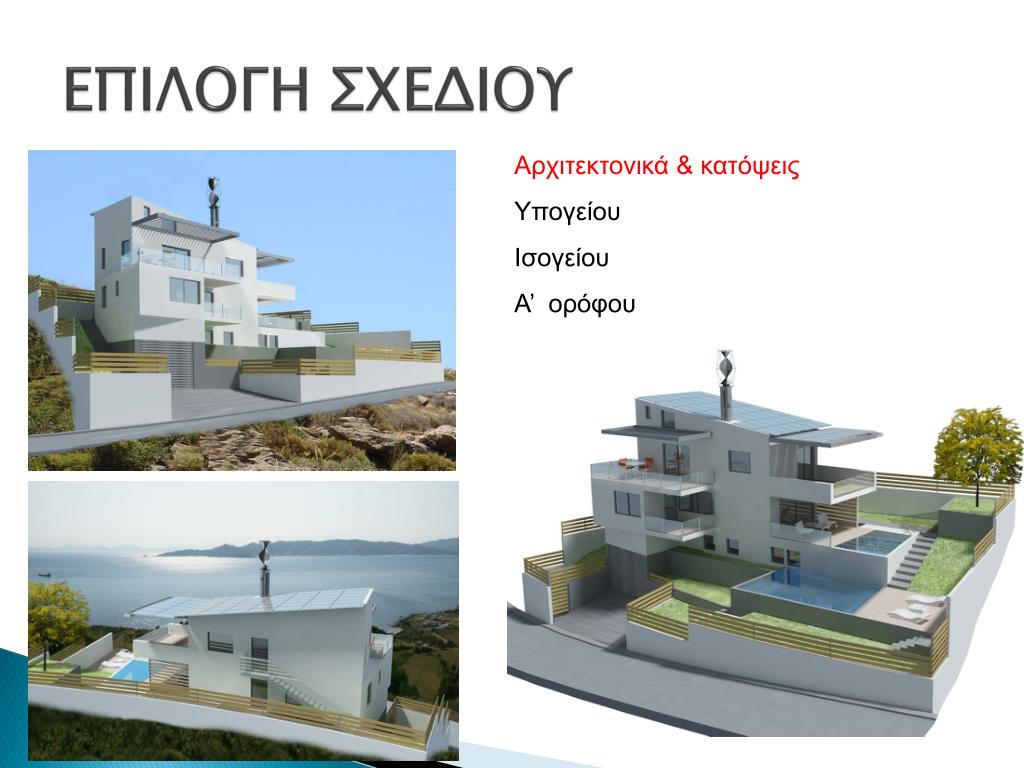 ΕΠΙΛΟΓΗ ΣΧΕΔΙΟΥ

Αρχιτεκτονικά & κατόψεις

Υπογείου

Ισογείου

Α’ ορόφου